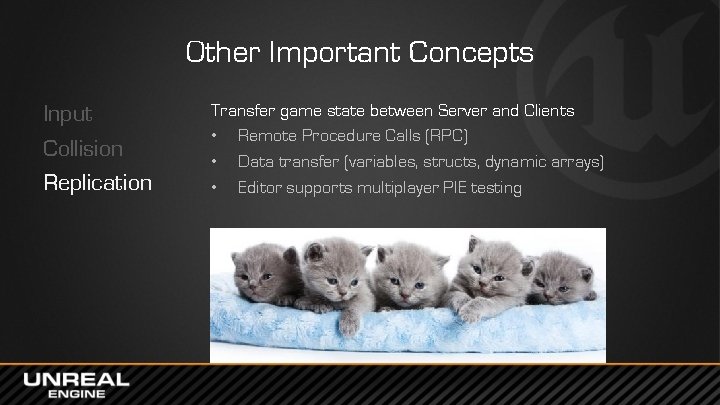 Other Important Concepts

Input

Collision

Replication

Transfer game state between Server and Clients

• Remote Procedure Calls (RPC)
• Data transfer (variables, structs, dynamic arrays)
• Editor supports multiplayer PIE testing

UNREAL ENGINE